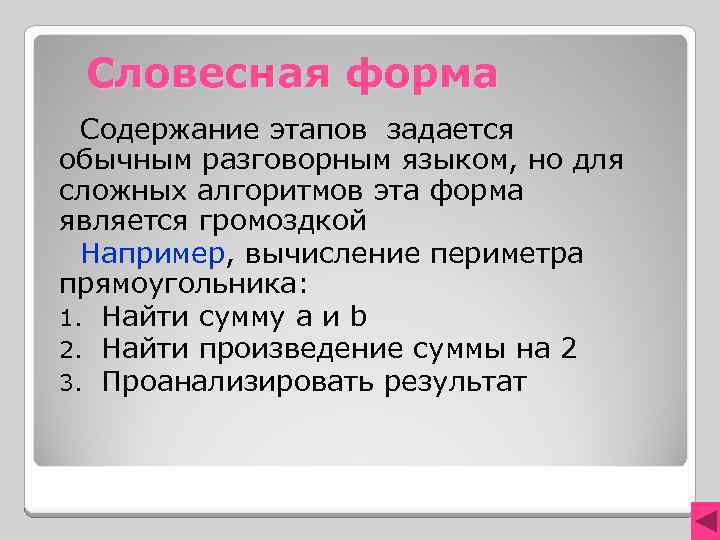 Словесная форма

Содержание этапов задается обычным разговорным языком, но для сложных алгоритмов эта форма является громоздкой

Например, вычисление периметра прямоугольника:

1. Найти сумму a и b
2. Найти произведение суммы на 2
3. Проанализировать результат